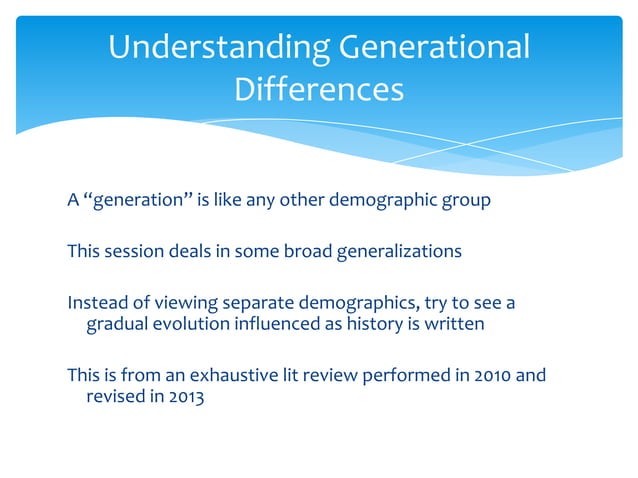 Understanding Generational Differences

A “generation” is like any other demographic group

This session deals in some broad generalizations

Instead of viewing separate demographics, try to see a gradual evolution influenced as history is written

This is from an exhaustive lit review performed in 2010 and revised in 2013